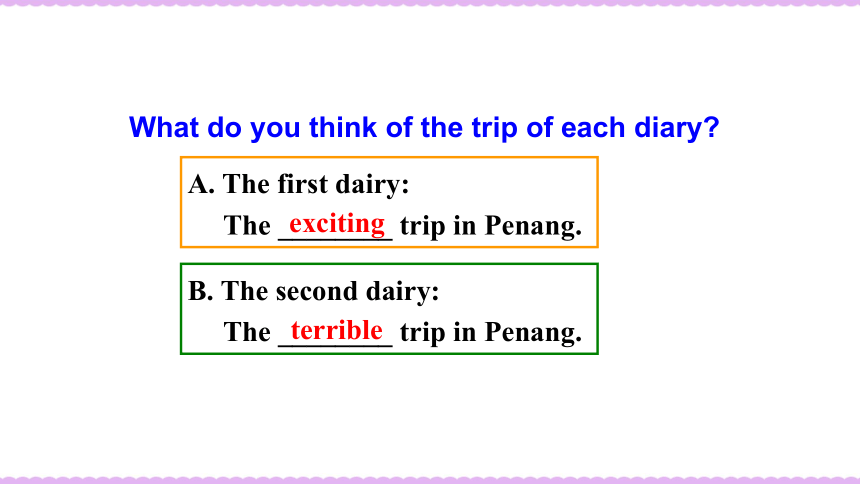 What do you think of the trip of each diary?

A. The first dairy:
The exciting trip in Penang.

B. The second dairy:
The terrible trip in Penang.